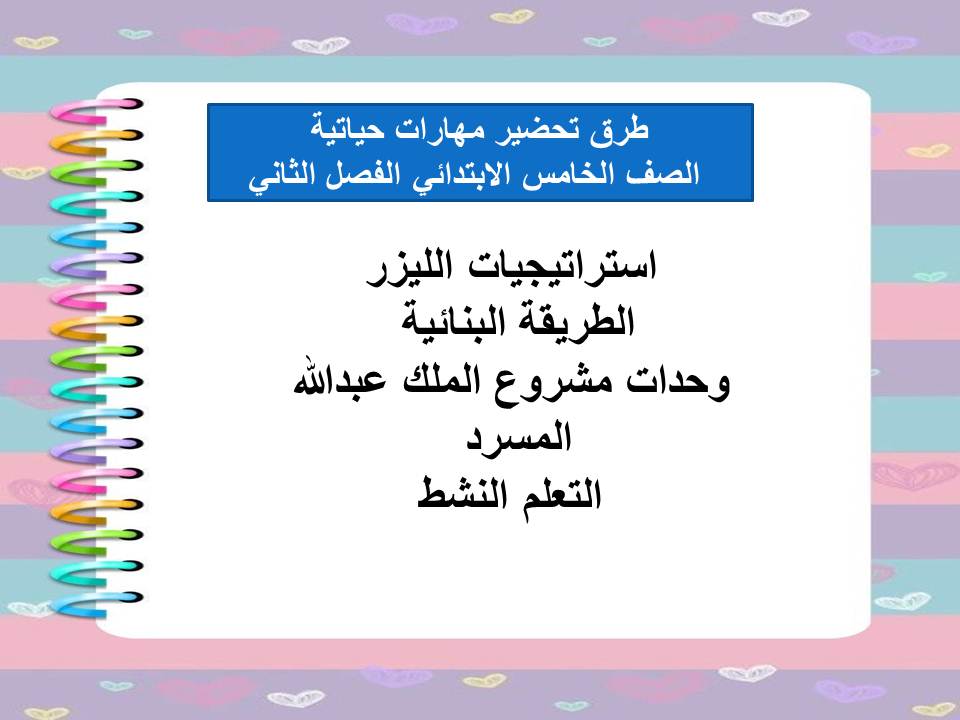 طرق تحضير مهارات حياتية
الصف الخامس الابتدائي الفصل الثاني

استراتيجيات الليزر
الطريقة البنائية
وحدات مشروع الملك عبدالله
المسرد
التعلم النشط